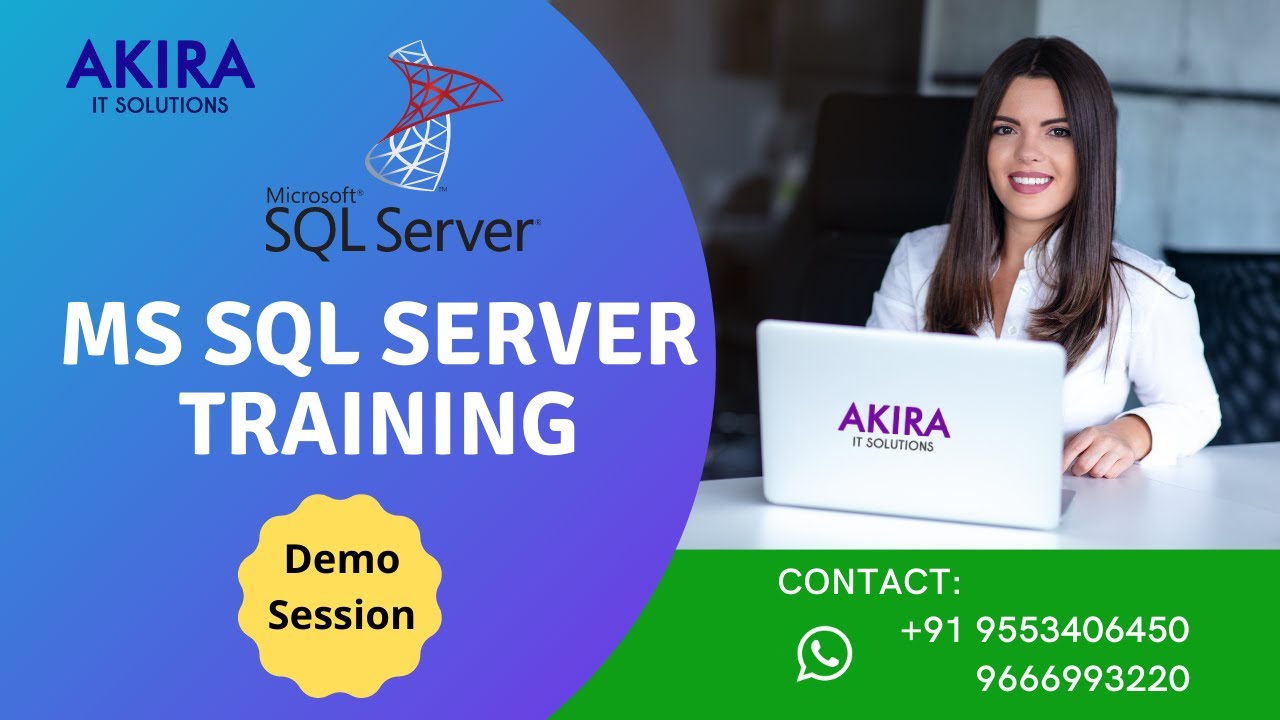 AKIRA
IT SOLUTIONS

Microsoft®
SQL Server®

MS SQL SERVER TRAINING

Demo Session

AKIRA
IT SOLUTIONS

CONTACT:
+91 9553406450
9666993220